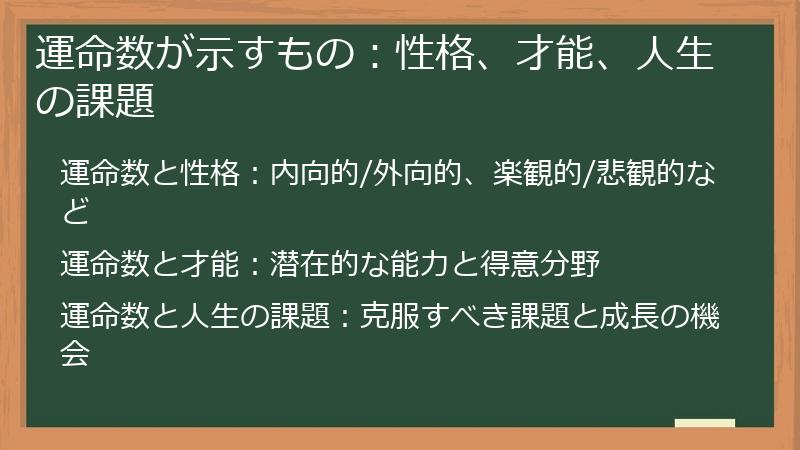 運命数が示すもの：性格、才能、人生の課題

運命数と性格：内向的/外向的、楽観的/悲観的など

運命数と才能：潜在的な能力と得意分野

運命数と人生の課題：克服すべき課題と成長の機会